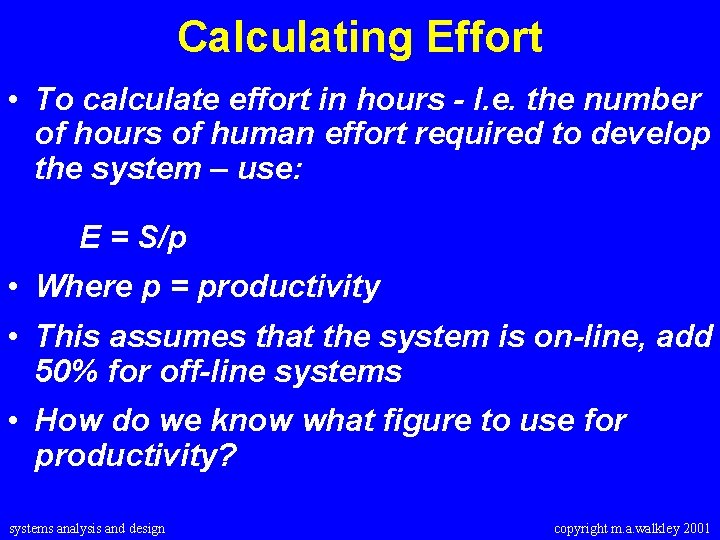 Calculating Effort

• To calculate effort in hours - I.e. the number of hours of human effort required to develop the system – use:

$E = S/p$

• Where p = productivity

• This assumes that the system is on-line, add 50% for off-line systems

• How do we know what figure to use for productivity?

systems analysis and design

copyright m.a.walkley 2001